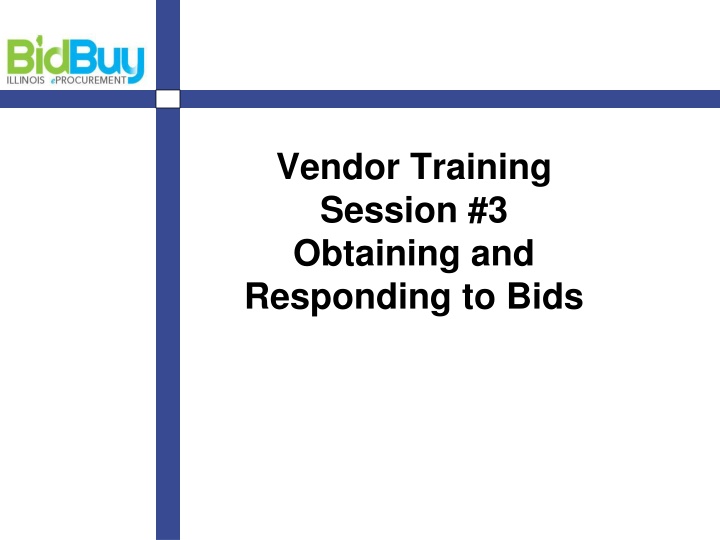 BidBuy
ILLINOIS ePROCUREMENT

Vendor Training
Session #3
Obtaining and
Responding to Bids